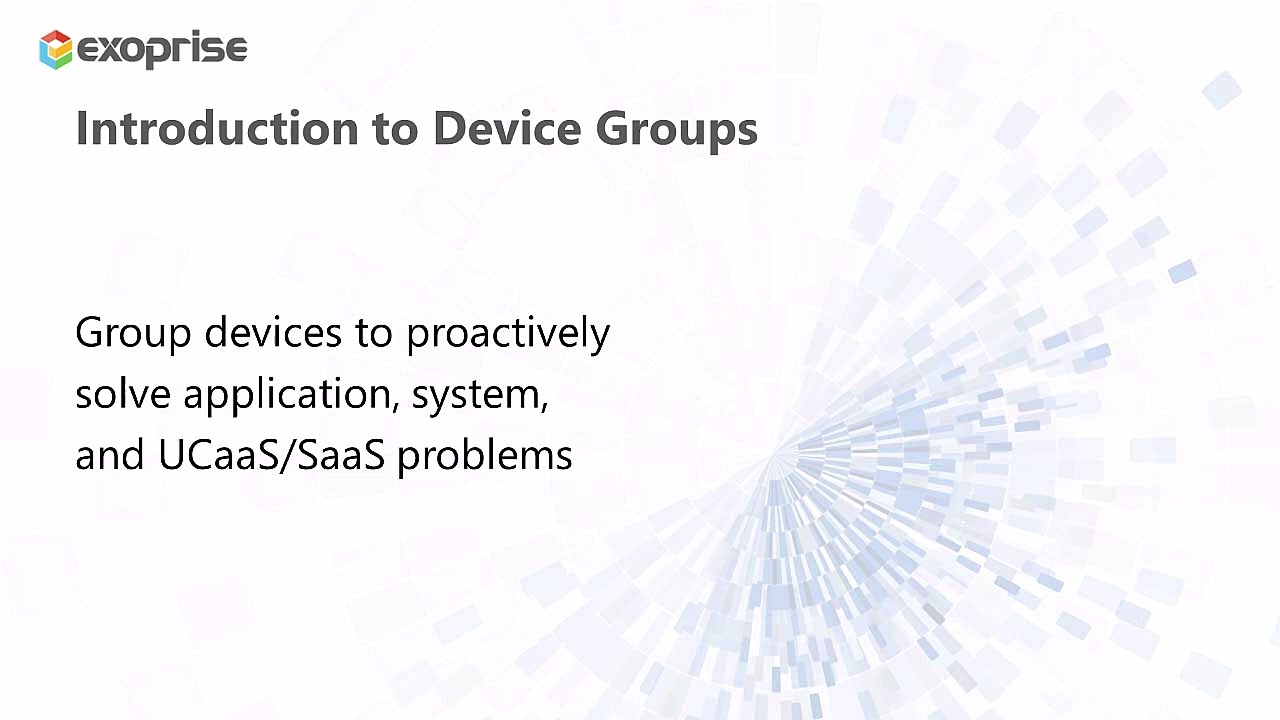 exoprise

Introduction to Device Groups

Group devices to proactively solve application, system, and UCaaS/SaaS problems